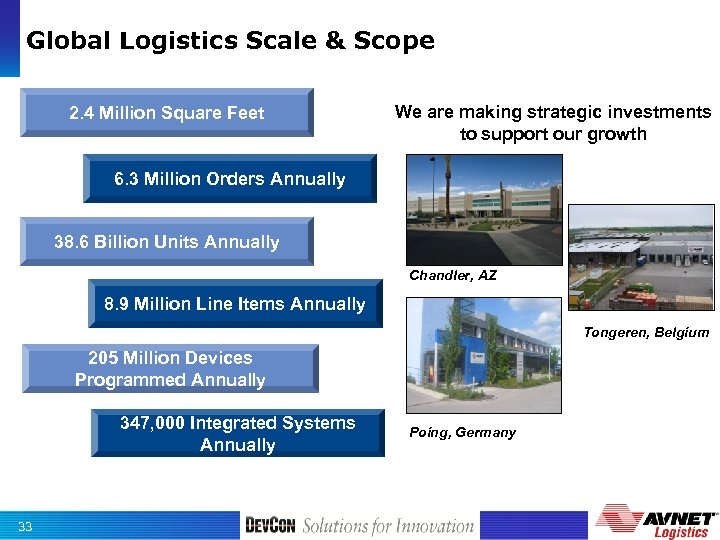 Global Logistics Scale & Scope

2.4 Million Square Feet

6.3 Million Orders Annually

38.6 Billion Units Annually

8.9 Million Line Items Annually

205 Million Devices Programmed Annually

347,000 Integrated Systems Annually

We are making strategic investments to support our growth

Chandler, AZ

Tongeren, Belgium

Poing, Germany

33

DEVCON Solutions for Innovation

AVNET Logistics